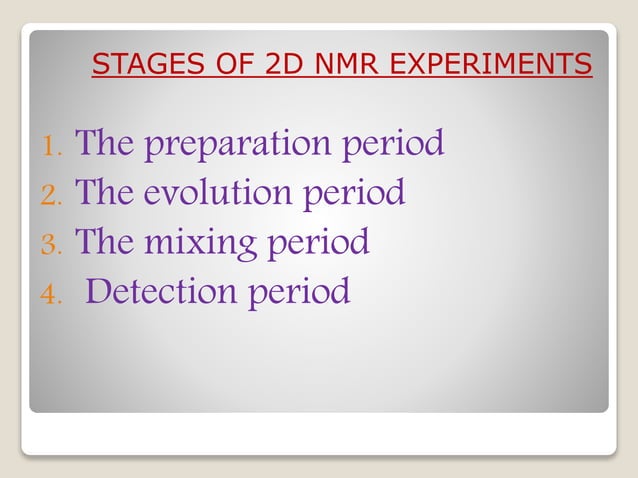 STAGES OF 2D NMR EXPERIMENTS

1. The preparation period
2. The evolution period
3. The mixing period
4. Detection period